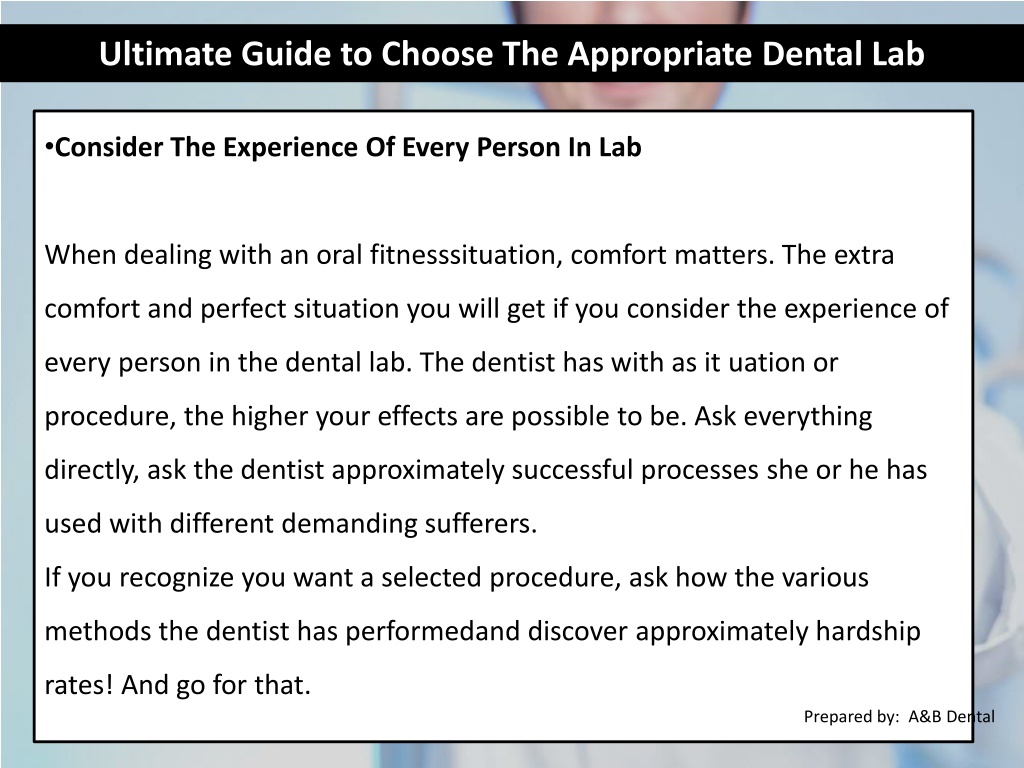 Ultimate Guide to Choose The Appropriate Dental Lab

•Consider The Experience Of Every Person In Lab

When dealing with an oral fitnesssituation, comfort matters. The extra comfort and perfect situation you will get if you consider the experience of every person in the dental lab. The dentist has with as it uation or procedure, the higher your effects are possible to be. Ask everything directly, ask the dentist approximately successful processes she or he has used with different demanding sufferers.
If you recognize you want a selected procedure, ask how the various methods the dentist has performedand discover approximately hardship rates! And go for that.

Prepared by: A&B Dental